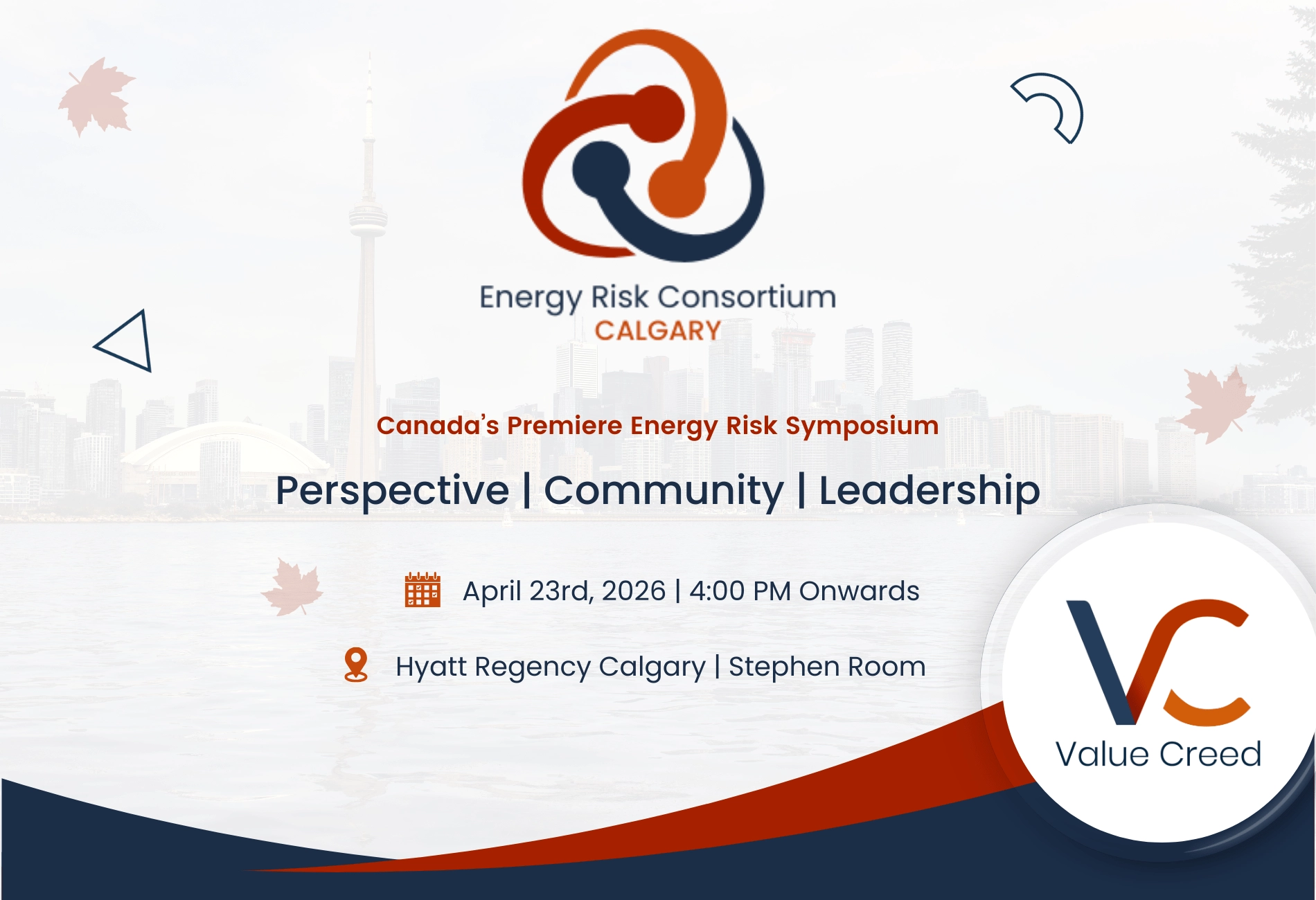 Energy Risk Consortium
CALGARY

Canada's Premiere Energy Risk Symposium

Perspective | Community | Leadership

April 23rd, 2026 | 4:00 PM Onwards

Hyatt Regency Calgary | Stephen Room

VC
Value Creed